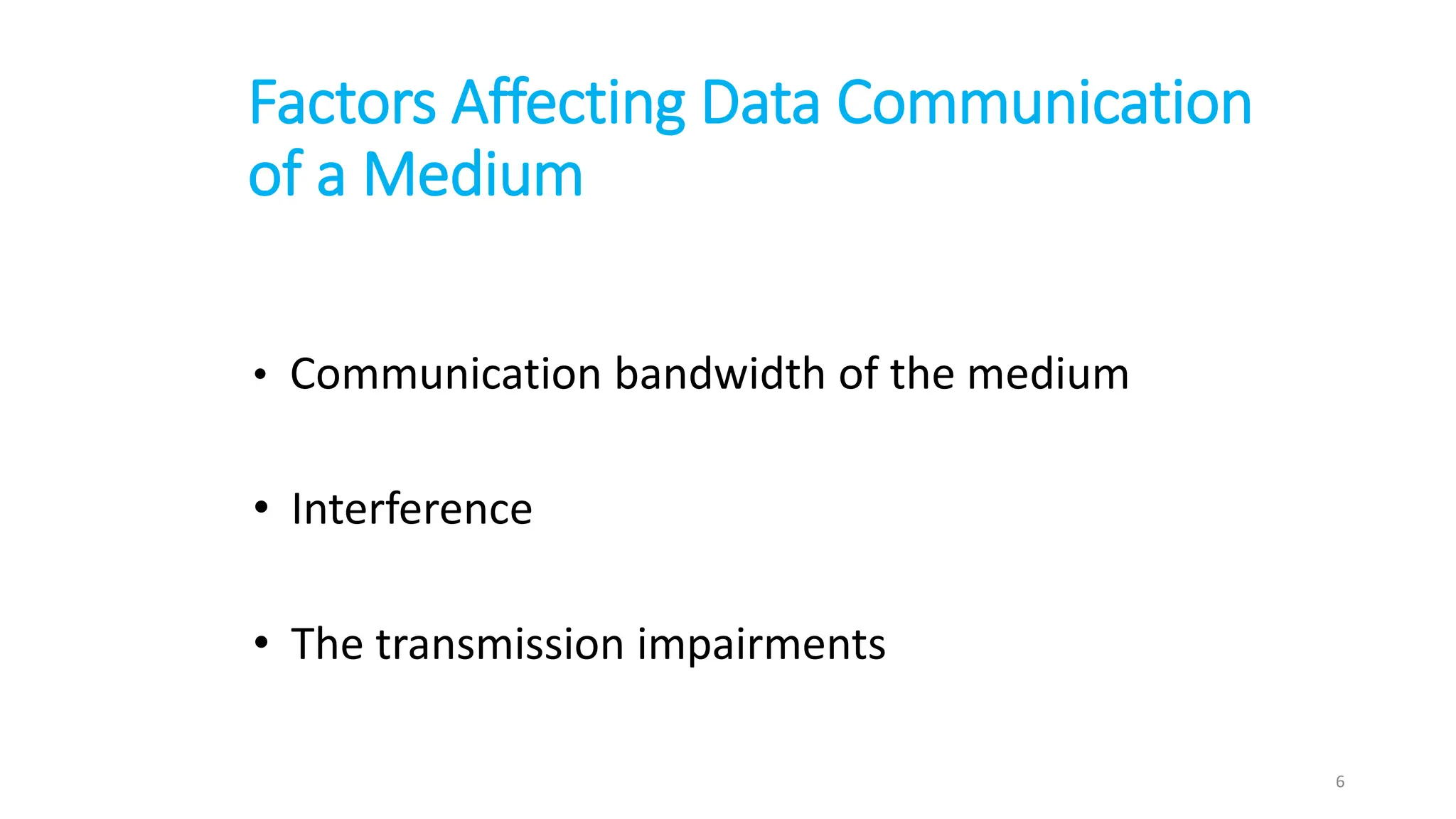 Factors Affecting Data Communication of a Medium

• Communication bandwidth of the medium

• Interference

• The transmission impairments

6